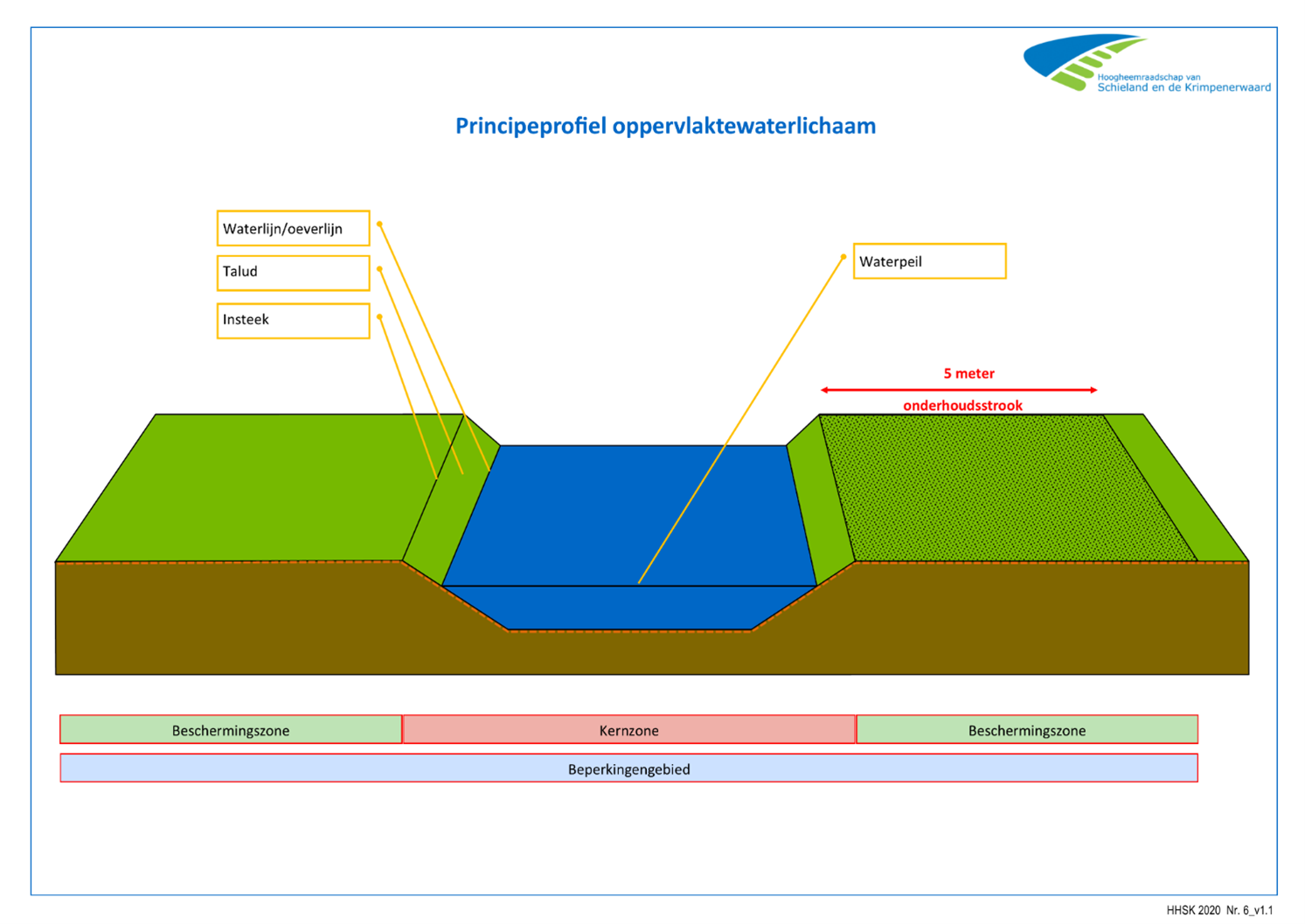 Hoogheemraadschap van
Schieland en de Krimpenerwaard

Principeprofiel oppervlaktewaterlichaam

Waterlijn/oeverlijn

Talud

Insteek

Waterpeil

5 meter

onderhoudsstrook

Beschermingszone

Kernzone

Beschermingszone

Beperkingengebied

HHSK 2020 Nr. 6_v1.1